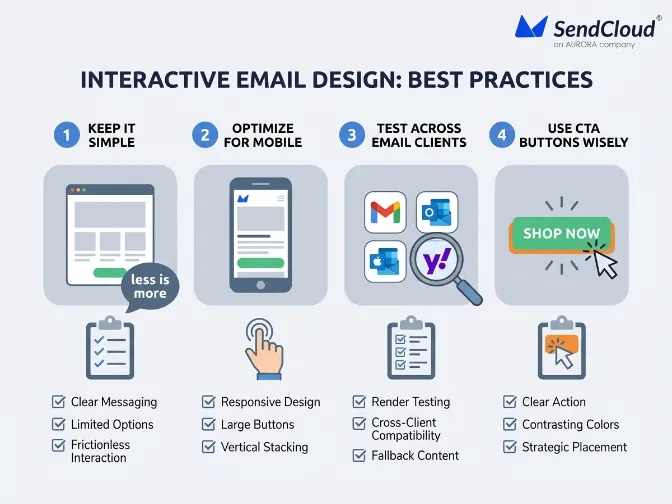 SendCloud®
an AURORA company

INTERACTIVE EMAIL DESIGN: BEST PRACTICES

1 KEEP IT SIMPLE

less is more

Clear Messaging
Limited Options
Frictionless Interaction

2 OPTIMIZE FOR MOBILE

Responsive Design
Large Buttons
Vertical Stacking

3 TEST ACROSS EMAIL CLIENTS

y!

Render Testing
Cross-Client Compatibility
Fallback Content

4 USE CTA BUTTONS WISELY

SHOP NOW

Clear Action
Contrasting Colors
Strategic Placement